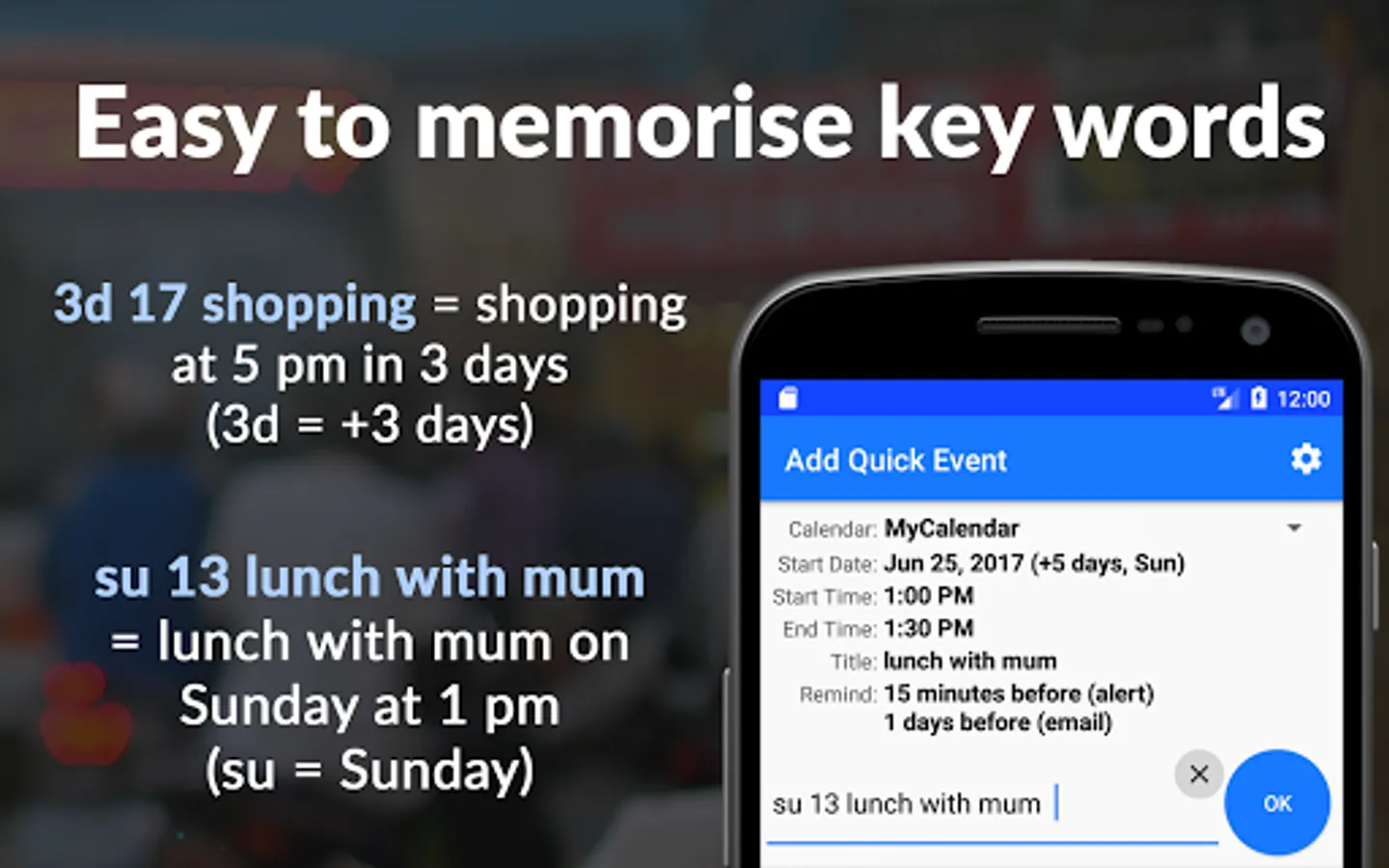 Easy to memorise key words

3d 17 shopping = shopping at 5 pm in 3 days (3d = +3 days)

su 13 lunch with mum = lunch with mum on Sunday at 1 pm (su = Sunday)

12:00

Add Quick Event

Calendar: MyCalendar
Start Date: Jun 25, 2017 (+5 days, Sun)
Start Time: 1:00 PM
End Time: 1:30 PM
Title: lunch with mum
Remind: 15 minutes before (alert)
1 days before (email)

su 13 lunch with mum

OK